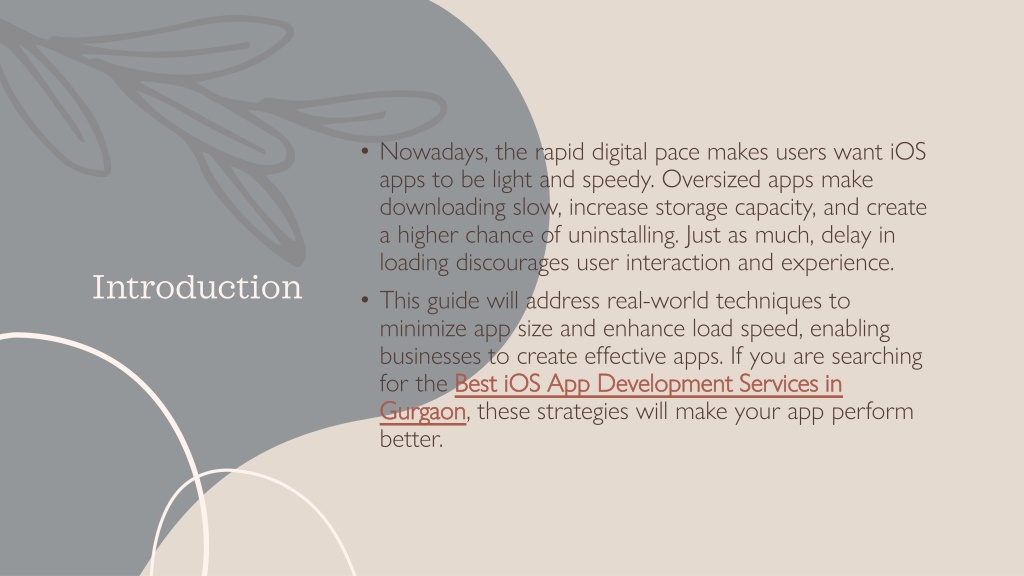 Introduction

• Nowadays, the rapid digital pace makes users want iOS apps to be light and speedy. Oversized apps make downloading slow, increase storage capacity, and create a higher chance of uninstalling. Just as much, delay in loading discourages user interaction and experience.

• This guide will address real-world techniques to minimize app size and enhance load speed, enabling businesses to create effective apps. If you are searching for the Best iOS App Development Services in Gurgaon, these strategies will make your app perform better.